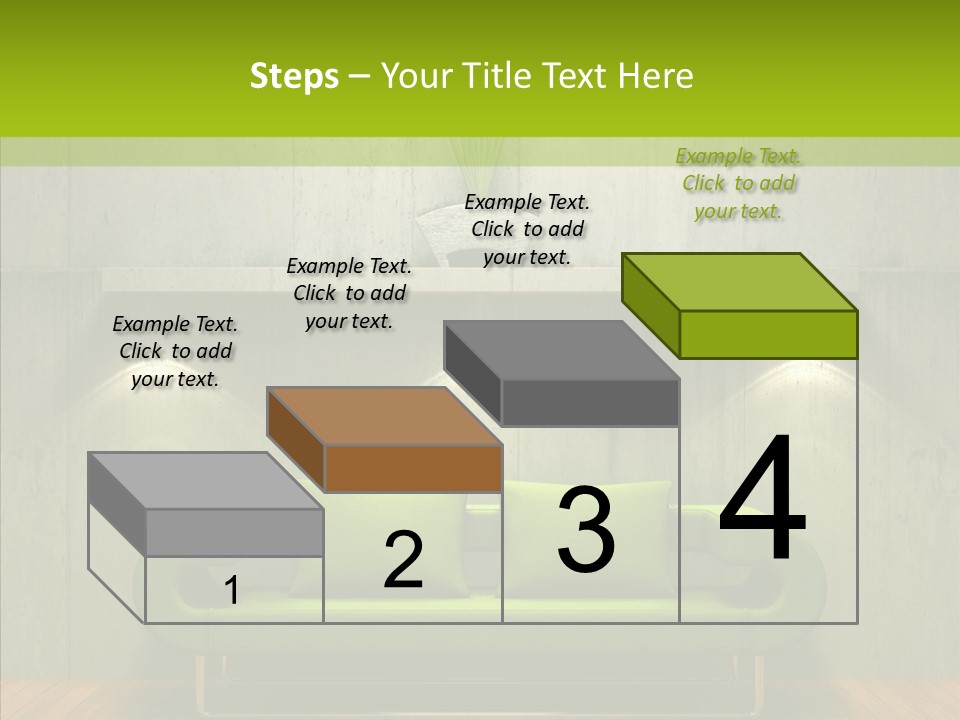 Steps – Your Title Text Here

Example Text. Click to add your text.

Example Text. Click to add your text.

Example Text. Click to add your text.

Example Text. Click to add your text.

1

2

3

4